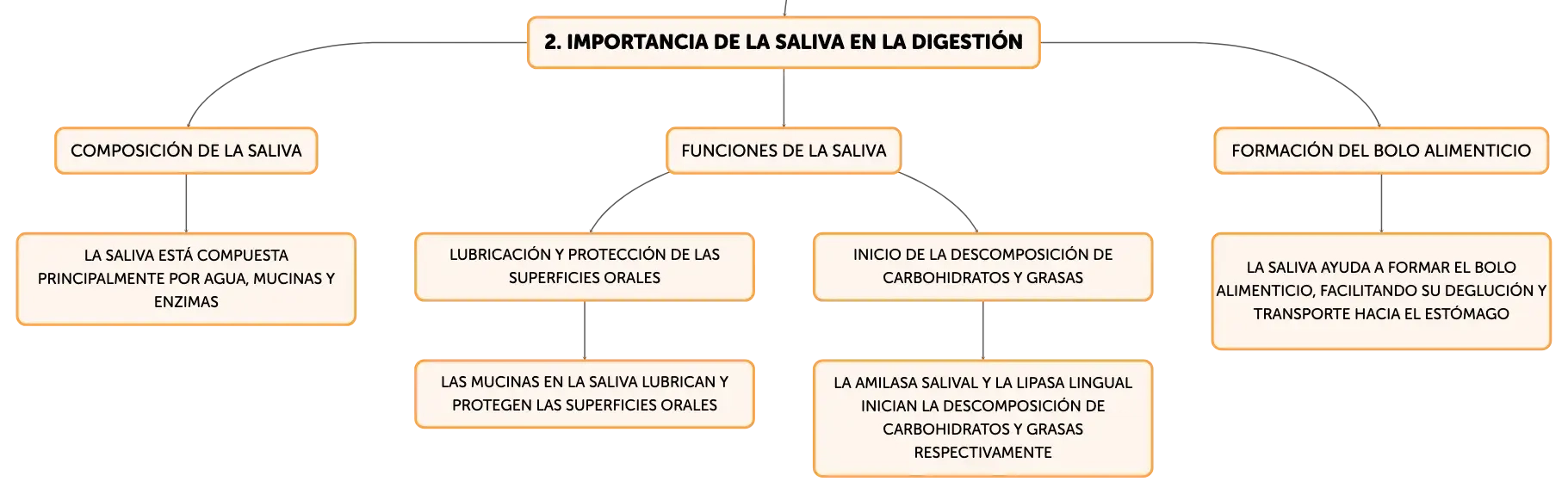 2. IMPORTANCIA DE LA SALIVA EN LA DIGESTIÓN

COMPOSICIÓN DE LA SALIVA

LA SALIVA ESTÁ COMPUESTA PRINCIPALMENTE POR AGUA, MUCINAS Y ENZIMAS

FUNCIONES DE LA SALIVA

LUBRICACIÓN Y PROTECCIÓN DE LAS SUPERFICIES ORALES

LAS MUCINAS EN LA SALIVA LUBRICAN Y PROTEGEN LAS SUPERFICIES ORALES

INICIO DE LA DESCOMPOSICIÓN DE CARBOHIDRATOS Y GRASAS

LA AMILASA SALIVAL Y LA LIPASA LINGUAL INICIAN LA DESCOMPOSICIÓN DE CARBOHIDRATOS Y GRASAS RESPECTIVAMENTE

FORMACIÓN DEL BOLO ALIMENTICIO

LA SALIVA AYUDA A FORMAR EL BOLO ALIMENTICIO, FACILITANDO SU DEGLUCIÓN Y TRANSPORTE HACIA EL ESTÓMAGO